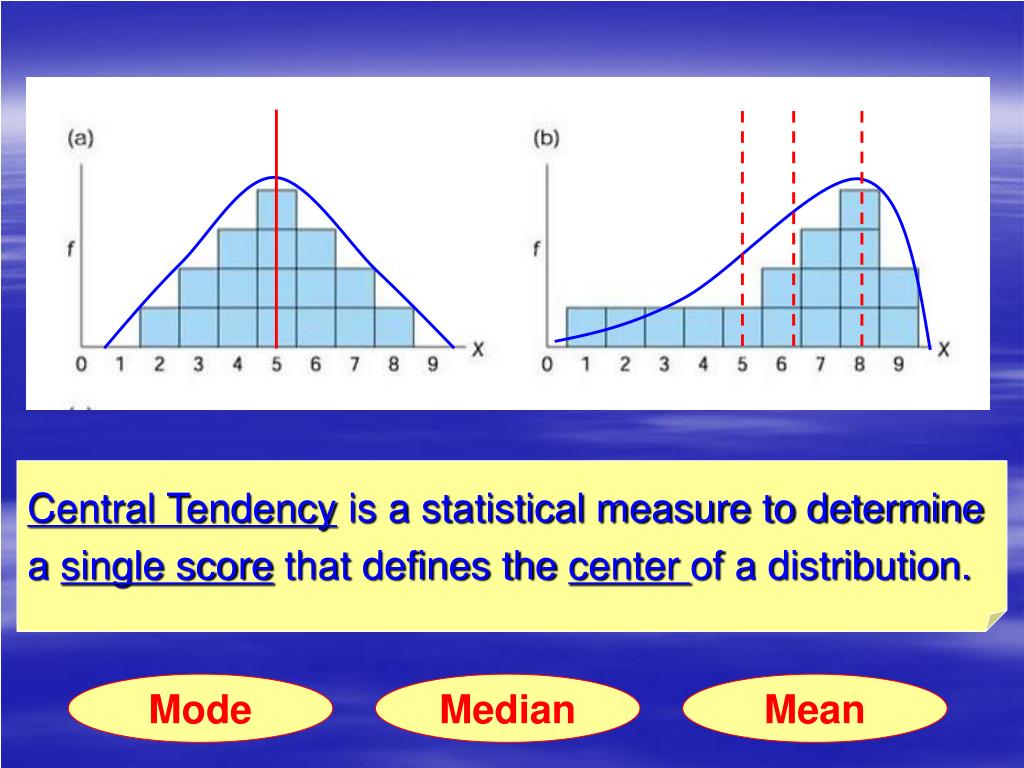 (a)

f

0 1 2 3 4 5 6 7 8 9 X

(b)

f

0 1 2 3 4 5 6 7 8 9 X

Central Tendency is a statistical measure to determine a single score that defines the center of a distribution.

Mode

Median

Mean